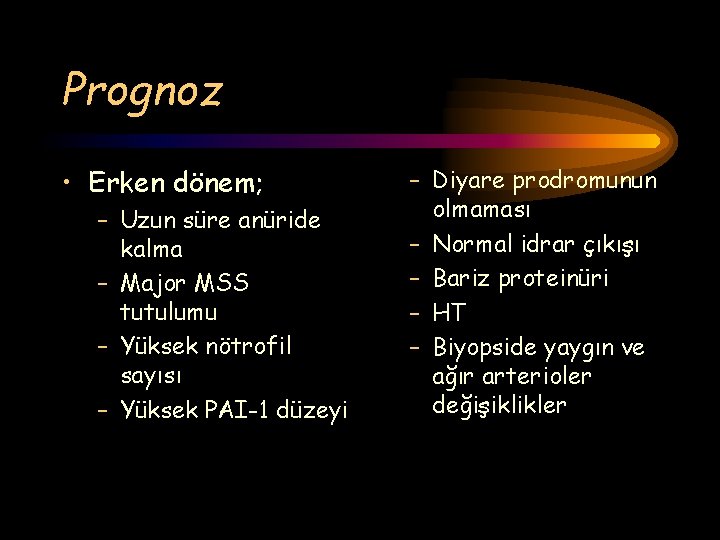 Prognoz

• Erken dönem;
– Uzun süre anüride kalma
– Major MSS tutulumu
– Yüksek nötrofil sayısı
– Yüksek PAI-1 düzeyi

– Diyare prodromunun olmaması
– Normal idrar çıkışı
– Bariz proteinüri
– HT
– Biyopside yaygın ve ağır arterioler değişiklikler